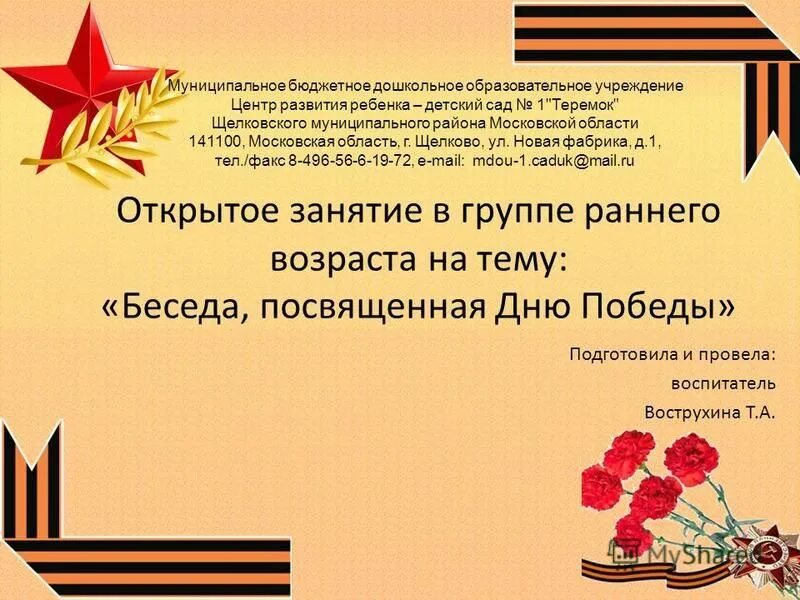 Муниципальное бюджетное дошкольное образовательное учреждение
Центр развития ребенка – детский сад № 1"Теремок"
Щелковского муниципального района Московской области
141100, Московская область, г. Щелково, ул. Новая фабрика, д.1,
тел./факс 8-496-56-6-19-72, e-mail: mdou-1.caduk@mail.ru

Открытое занятие в группе раннего возраста на тему:
«Беседа, посвященная Дню Победы»

Подготовила и провела:
воспитатель
Вострухина Т.А.

MyShared